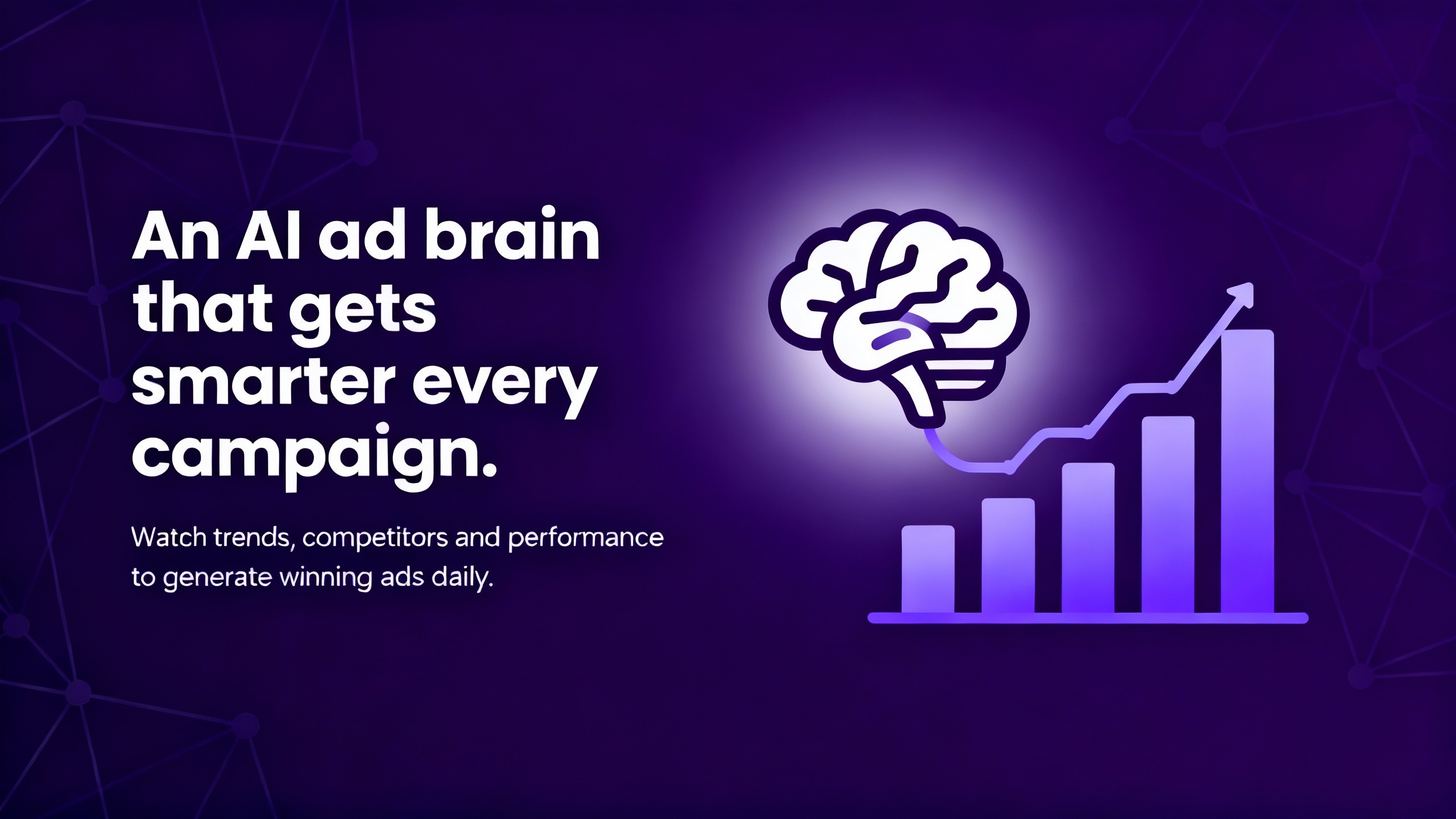 An AI ad brain that gets smarter every campaign.

Watch trends, competitors and performance to generate winning ads daily.